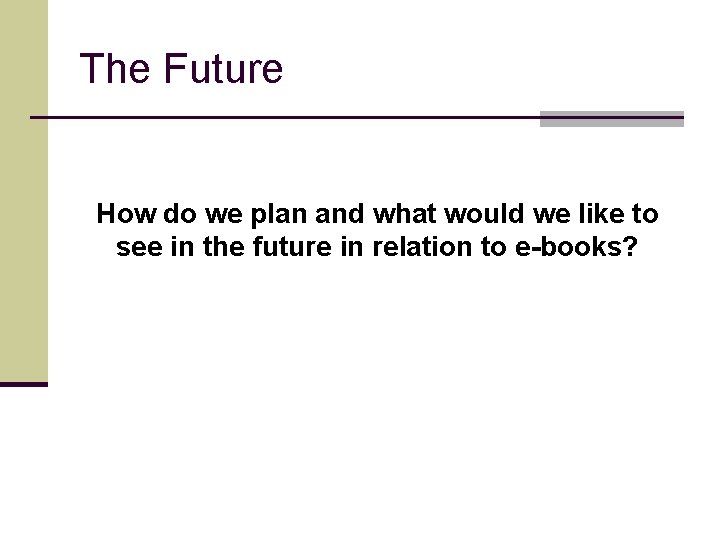 The Future

How do we plan and what would we like to see in the future in relation to e-books?